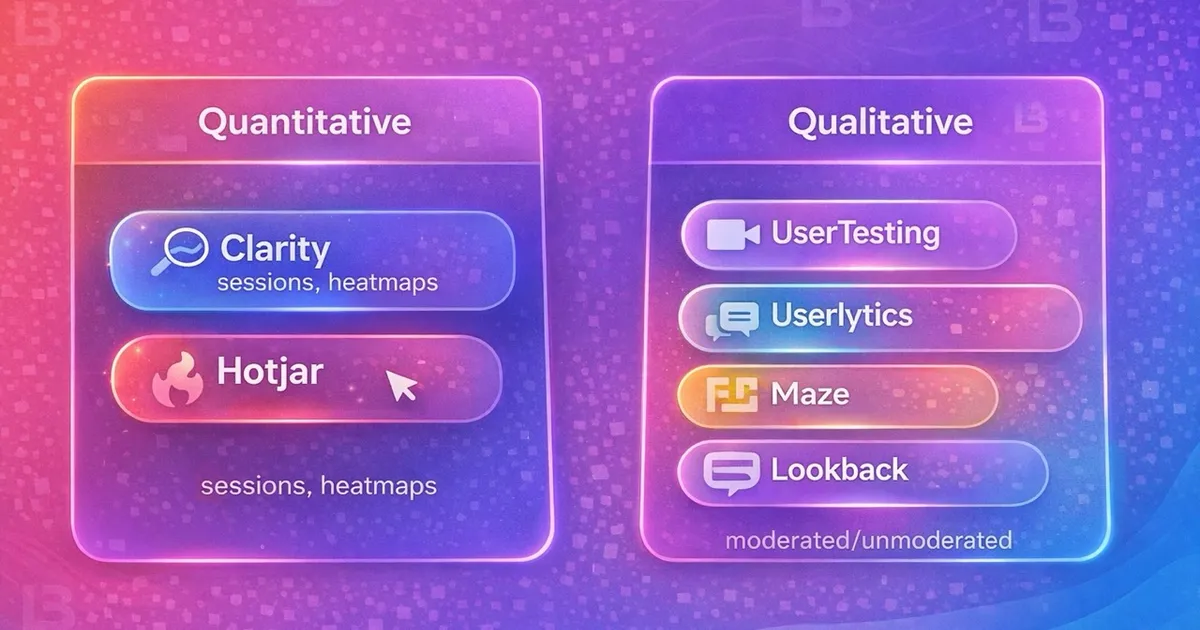 Quantitative

Clarity
sessions, heatmaps

Hotjar

sessions, heatmaps

Qualitative

UserTesting

Userlytics

Maze

Lookback

moderated/unmoderated